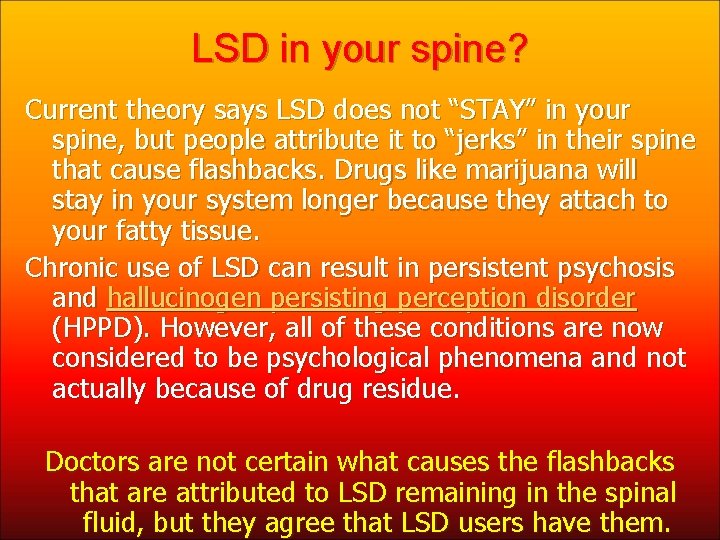 LSD in your spine?

Current theory says LSD does not “STAY” in your spine, but people attribute it to “jerks” in their spine that cause flashbacks. Drugs like marijuana will stay in your system longer because they attach to your fatty tissue.

Chronic use of LSD can result in persistent psychosis and hallucinogen persisting perception disorder (HPPD). However, all of these conditions are now considered to be psychological phenomena and not actually because of drug residue.

Doctors are not certain what causes the flashbacks that are attributed to LSD remaining in the spinal fluid, but they agree that LSD users have them.